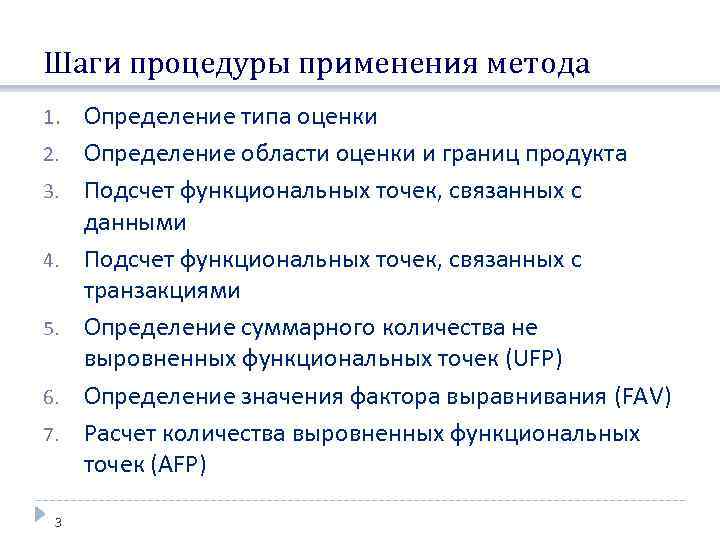 Шаги процедуры применения метода

1. Определение типа оценки
2. Определение области оценки и границ продукта
3. Подсчет функциональных точек, связанных с данными
4. Подсчет функциональных точек, связанных с транзакциями
5. Определение суммарного количества не выровненных функциональных точек (UFP)
6. Определение значения фактора выравнивания (FAV)
7. Расчет количества выровненных функциональных точек (AFP)

3